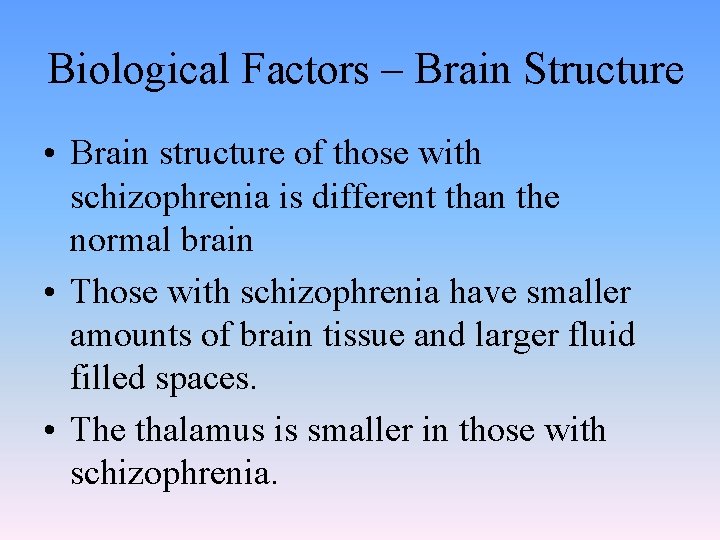 Biological Factors – Brain Structure

• Brain structure of those with schizophrenia is different than the normal brain

• Those with schizophrenia have smaller amounts of brain tissue and larger fluid filled spaces.

• The thalamus is smaller in those with schizophrenia.